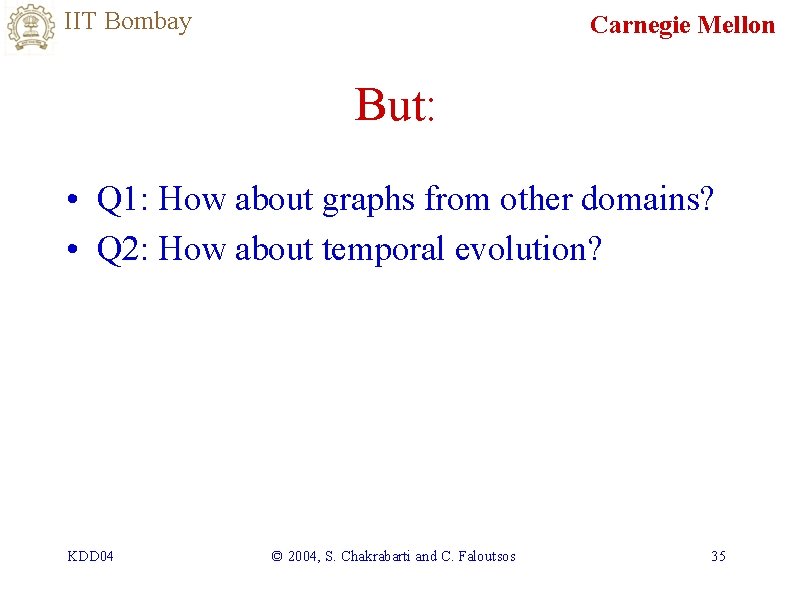 IIT Bombay

Carnegie Mellon

But:

• Q1: How about graphs from other domains?
• Q2: How about temporal evolution?

KDD04

© 2004, S. Chakrabarti and C. Faloutsos

35